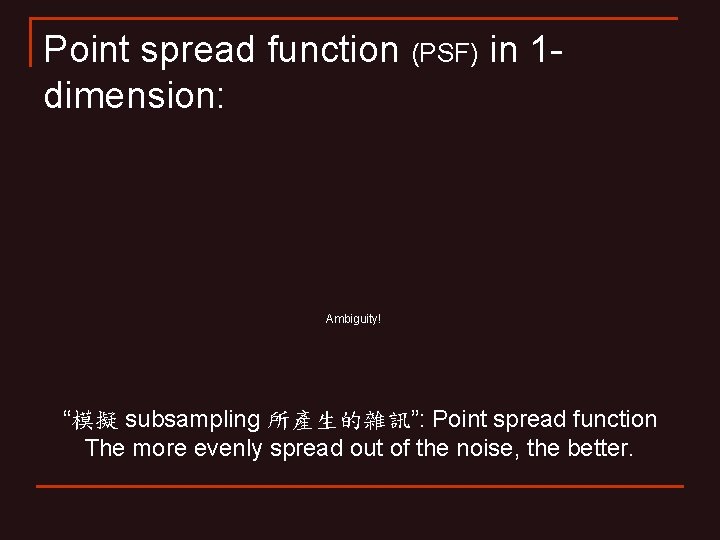 Point spread function (PSF) in 1-dimension:

Ambiguity!

“模擬 subsampling 所產生的雜訊”: Point spread function
The more evenly spread out of the noise, the better.